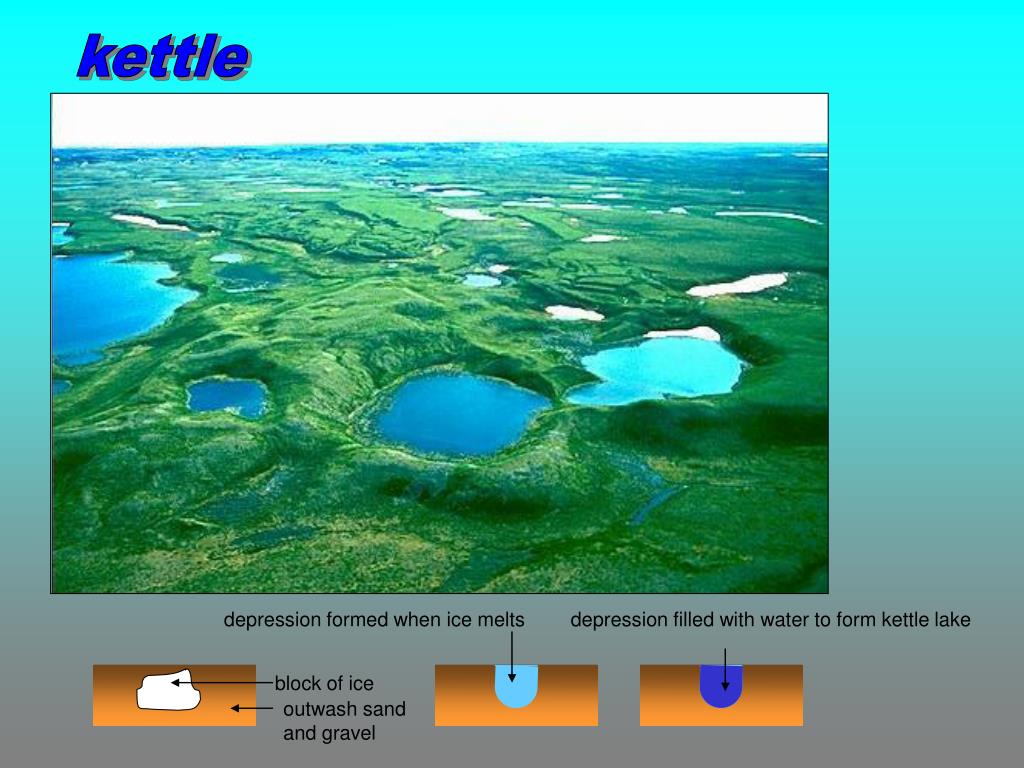 kettle

depression formed when ice melts

depression filled with water to form kettle lake

block of ice

outwash sand and gravel